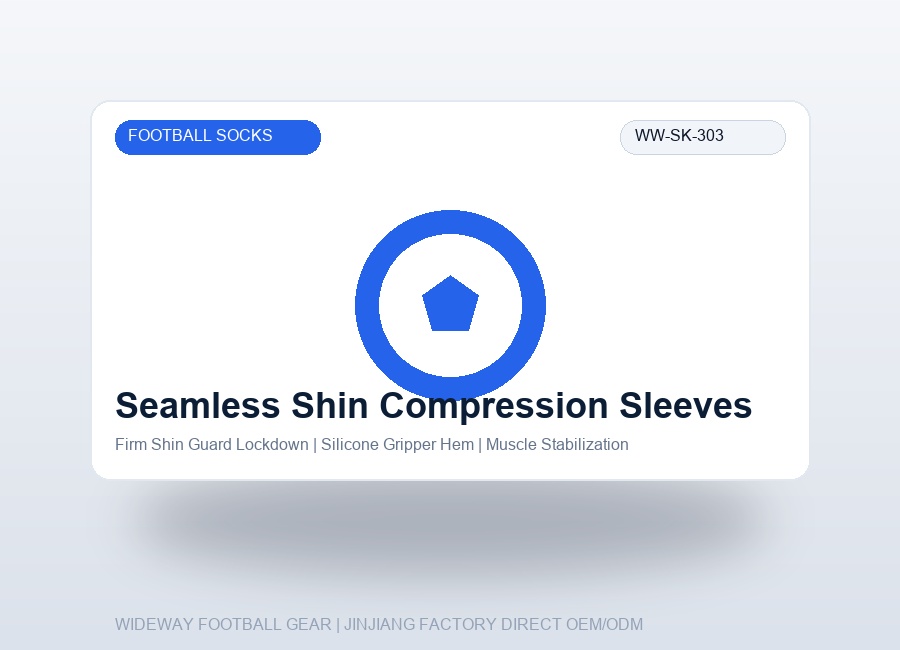 FOOTBALL SOCKS

WW-SK-303

Seamless Shin Compression Sleeves

Firm Shin Guard Lockdown | Silicone Gripper Hem | Muscle Stabilization

WIDEWAY FOOTBALL GEAR | JINJIANG FACTORY DIRECT OEM/ODM